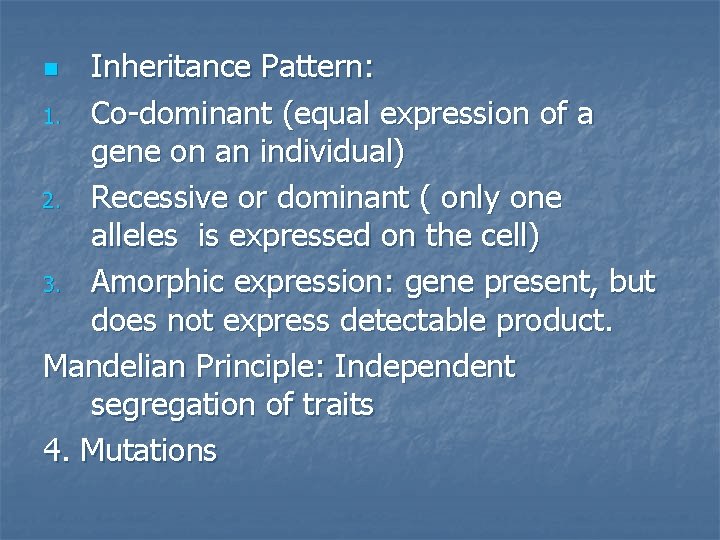 Inheritance Pattern:

1. Co-dominant (equal expression of a gene on an individual)

2. Recessive or dominant ( only one alleles is expressed on the cell)

3. Amorphic expression: gene present, but does not express detectable product.

Mandelian Principle: Independent segregation of traits

4. Mutations